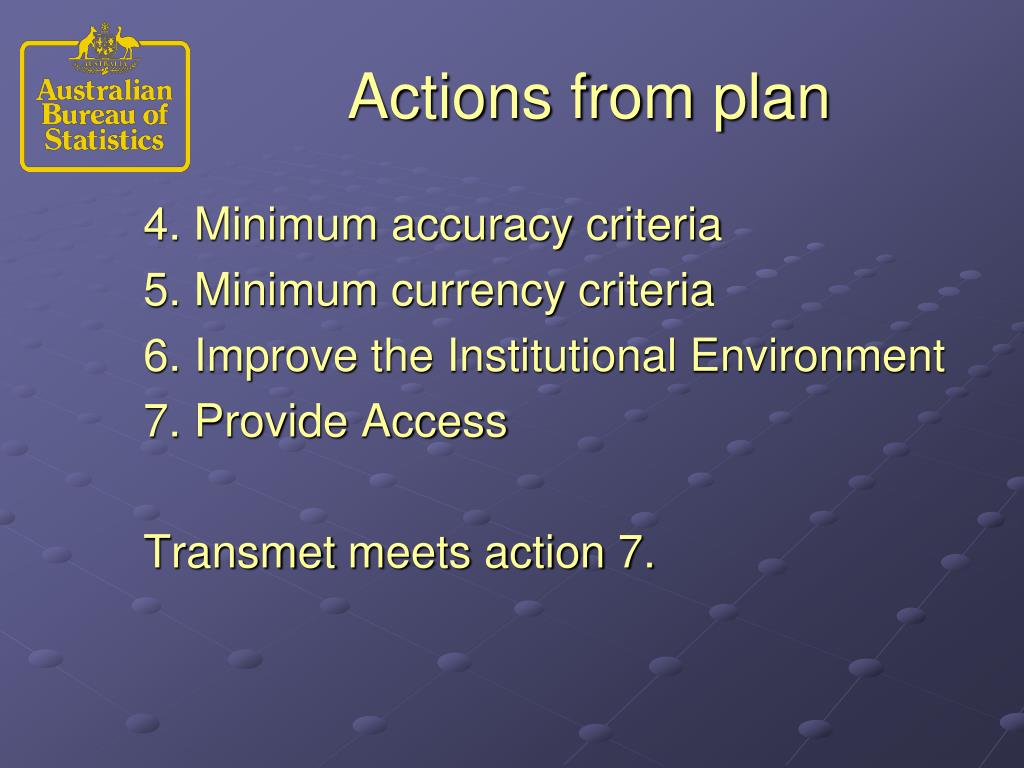 AUSTRALIA

Australian Bureau of Statistics

Actions from plan

4. Minimum accuracy criteria
5. Minimum currency criteria
6. Improve the Institutional Environment
7. Provide Access

Transmet meets action 7.